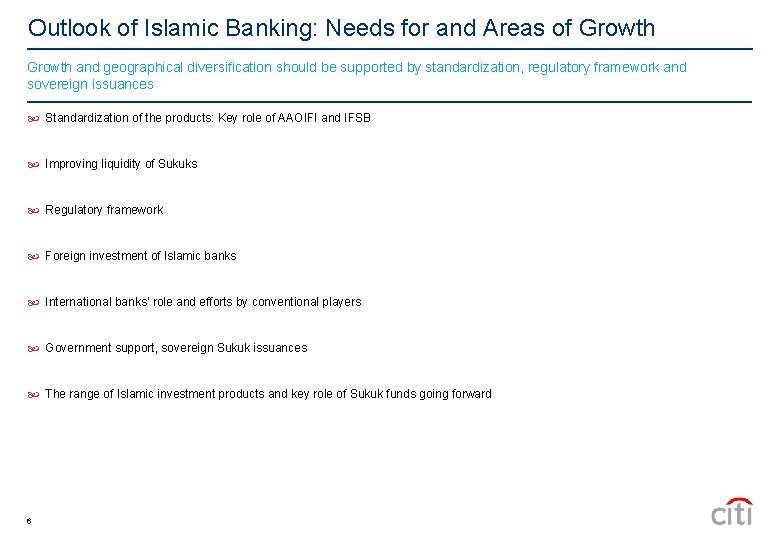 Outlook of Islamic Banking: Needs for and Areas of Growth

Growth and geographical diversification should be supported by standardization, regulatory framework and sovereign issuances

Standardization of the products: Key role of AAOIFI and IFSB

Improving liquidity of Sukuks

Regulatory framework

Foreign investment of Islamic banks

International banks' role and efforts by conventional players

Government support, sovereign Sukuk issuances

The range of Islamic investment products and key role of Sukuk funds going forward

6

citi